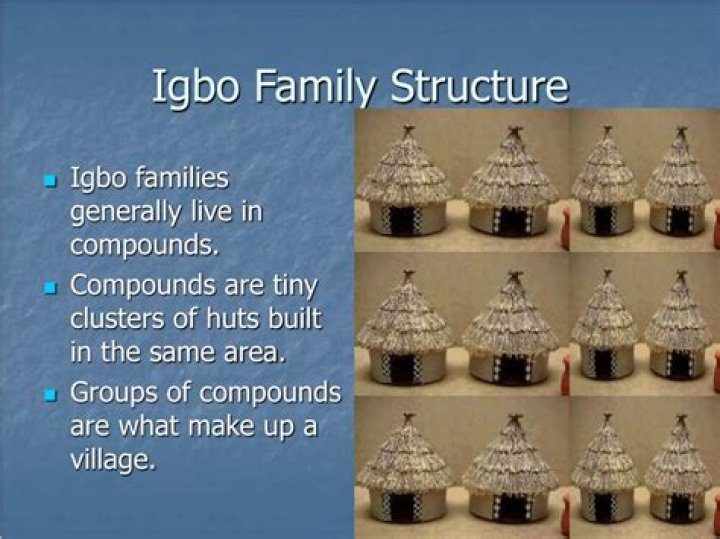 Igbo Family Structure

- Igbo families generally live in compounds.
- Compounds are tiny clusters of huts built in the same area.
- Groups of compounds are what make up a village.